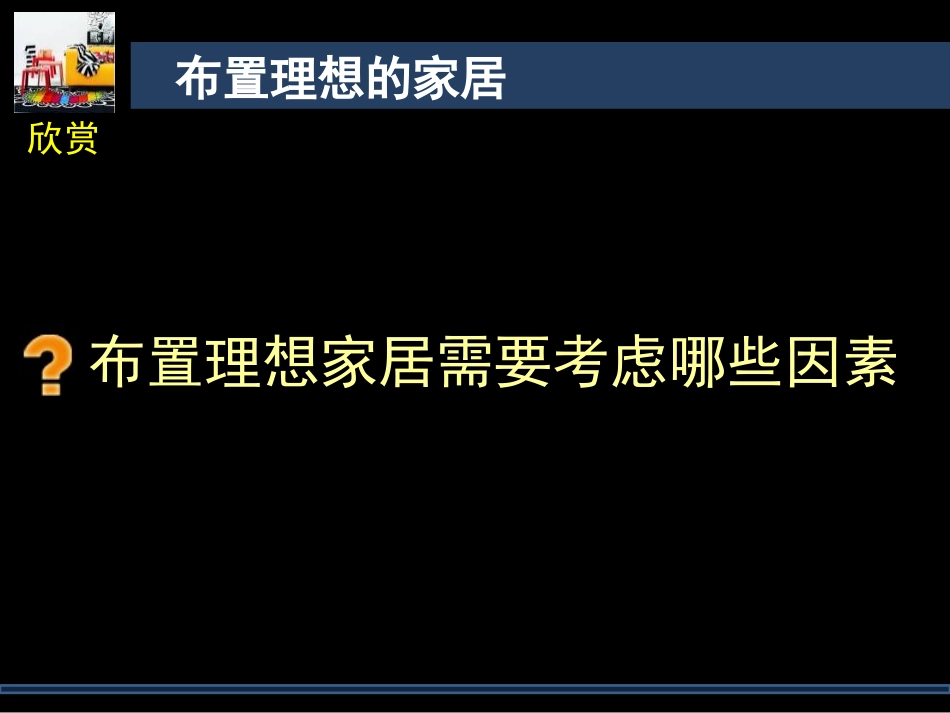 布置理想的家居

欣赏

布置理想家居需要考虑哪些因素